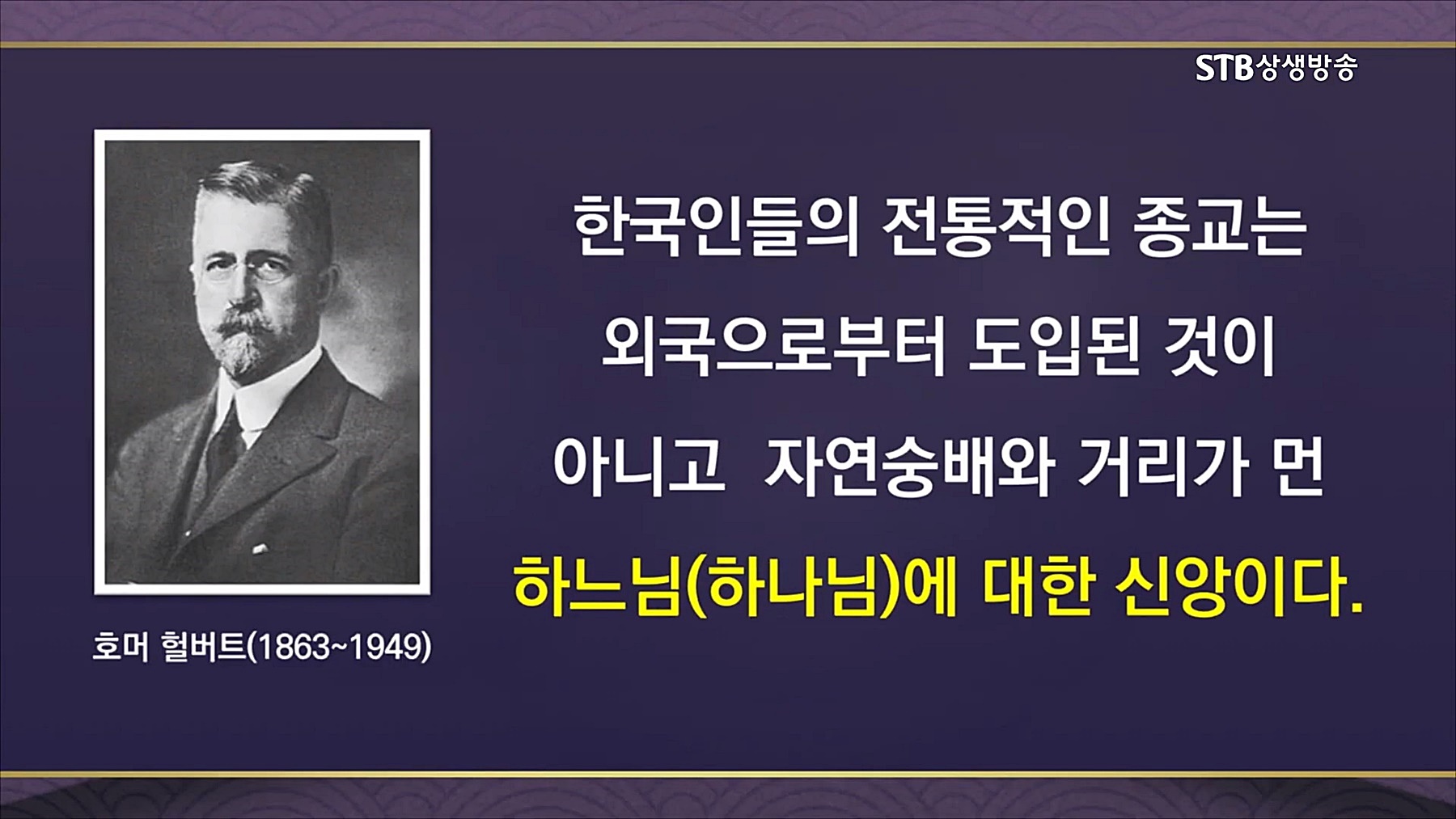 STB상생방송

호머 헐버트(1863~1949)

한국인들의 전통적인 종교는 외국으로부터 도입된 것이 아니고 자연숭배와 거리가 먼 하느님(하나님)에 대한 신앙이다.